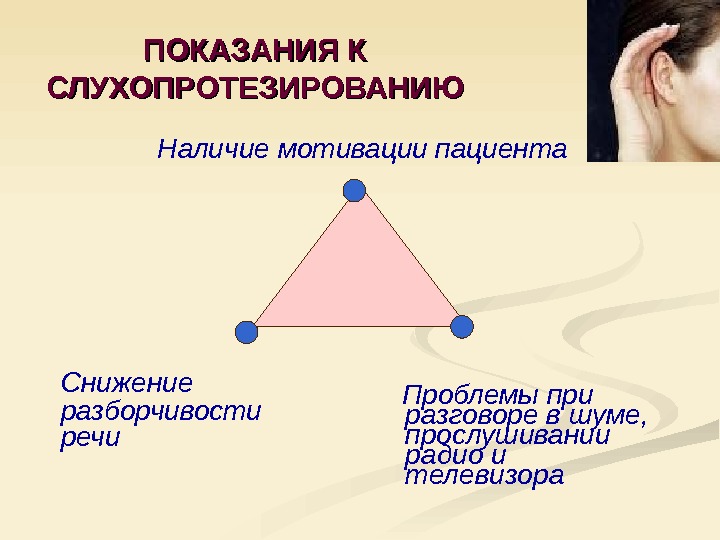 ПОКАЗАНИЯ К СЛУХОПРОТЕЗИРОВАНИЮ

Наличие мотивации пациента

Снижение разборчивости речи

Проблемы при разговоре в шуме, прослушивании радио и телевизора